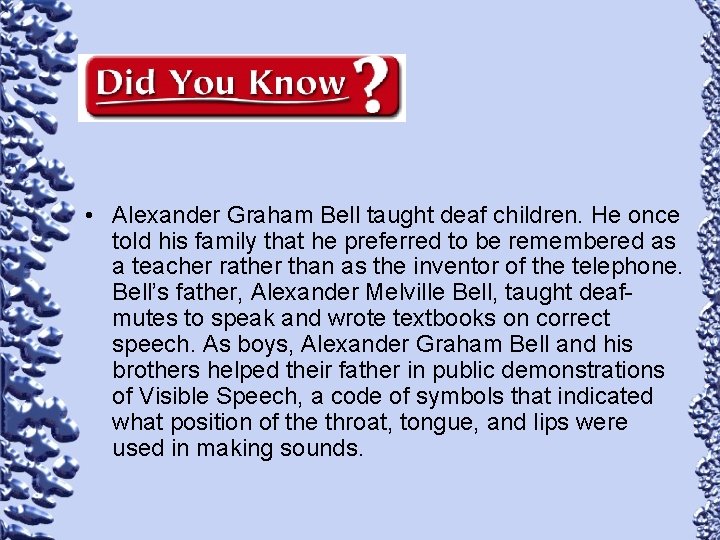 Did You Know?

• Alexander Graham Bell taught deaf children. He once told his family that he preferred to be remembered as a teacher rather than as the inventor of the telephone. Bell's father, Alexander Melville Bell, taught deaf-mutes to speak and wrote textbooks on correct speech. As boys, Alexander Graham Bell and his brothers helped their father in public demonstrations of Visible Speech, a code of symbols that indicated what position of the throat, tongue, and lips were used in making sounds.